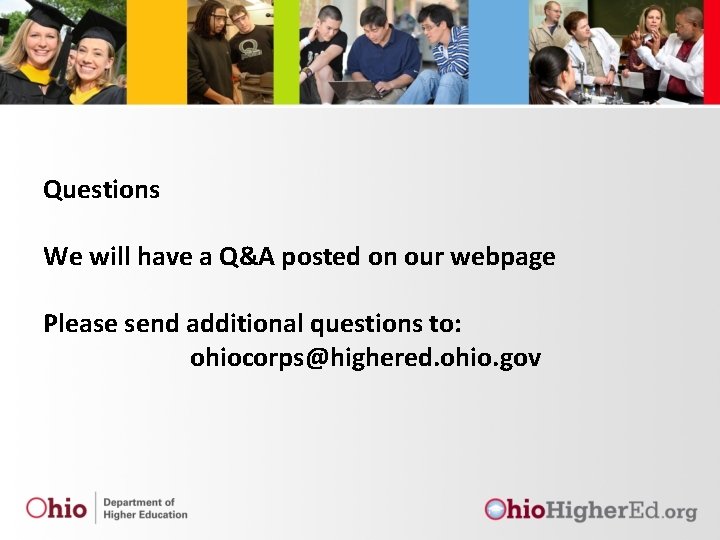 Questions

We will have a Q&A posted on our webpage

Please send additional questions to:
ohiocorps@highered.ohio.gov

Ohio Department of Higher Education

OhioHigherEd.org